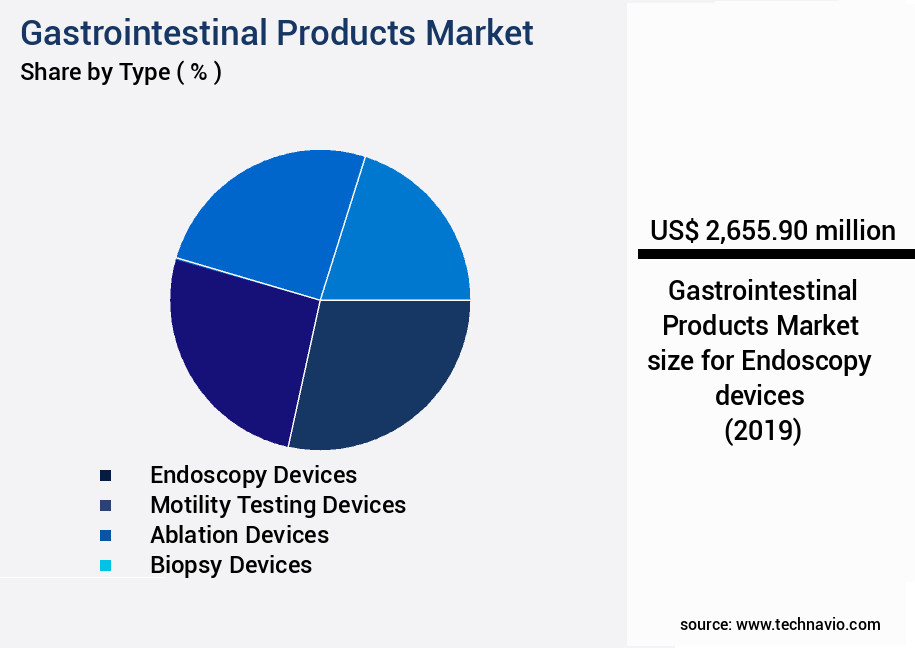 Gastrointestinal Products Market
Share by Type ( % )

Endoscopy Devices
Motility Testing Devices
Ablation Devices
Biopsy Devices

US$ 2,655.90 million

Gastrointestinal Products Market size for Endoscopy devices (2019)

source: www.technavio.com